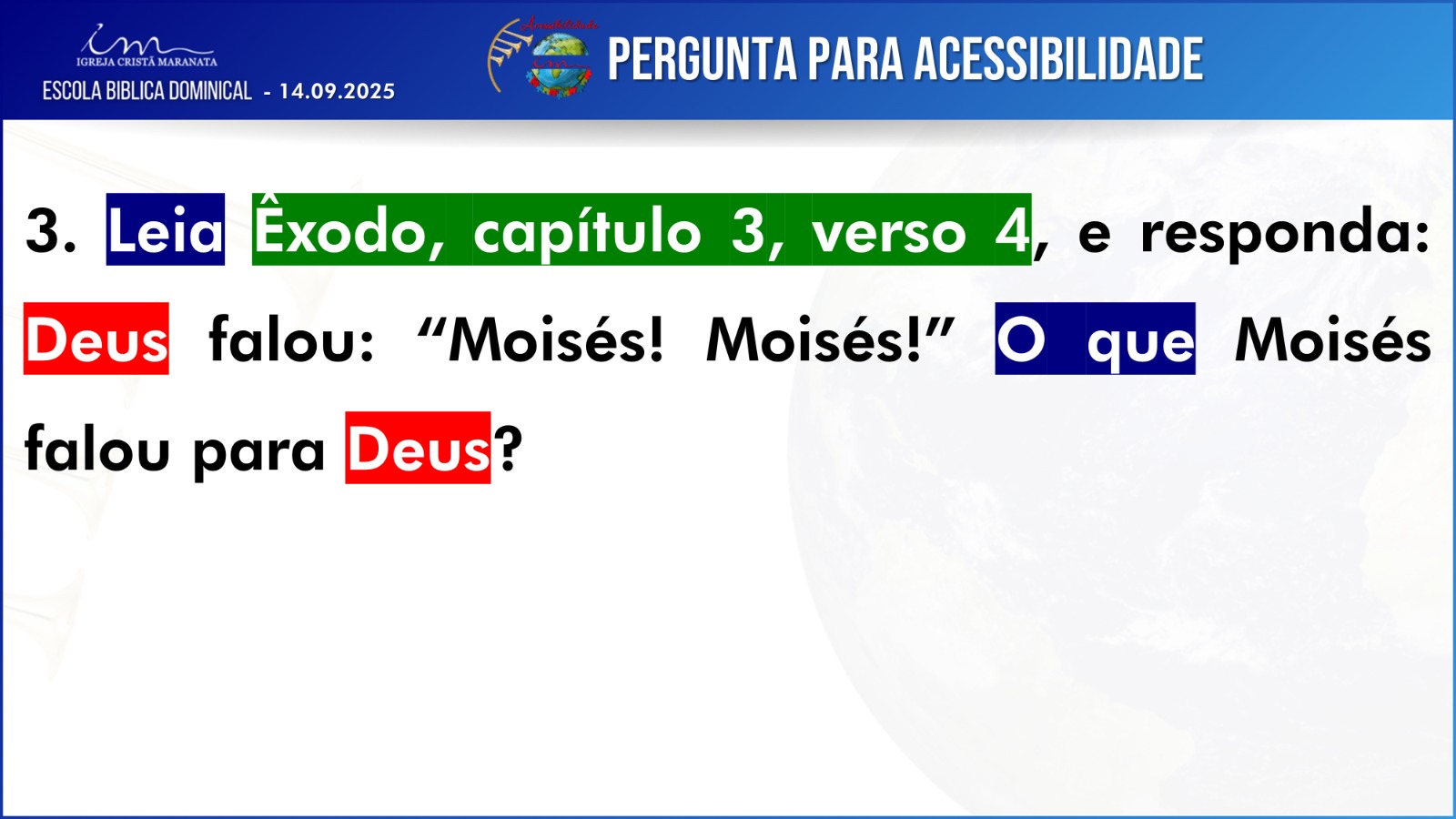 IGREJA CRISTÃ MARANATA
ESCOLA BIBLICA DOMINICAL - 14.09.2025

Acessibilidade

PERGUNTA PARA ACESSIBILIDADE

3. Leia Êxodo, capítulo 3, verso 4, e responda: Deus falou: “Moisés! Moisés!” O que Moisés falou para Deus?